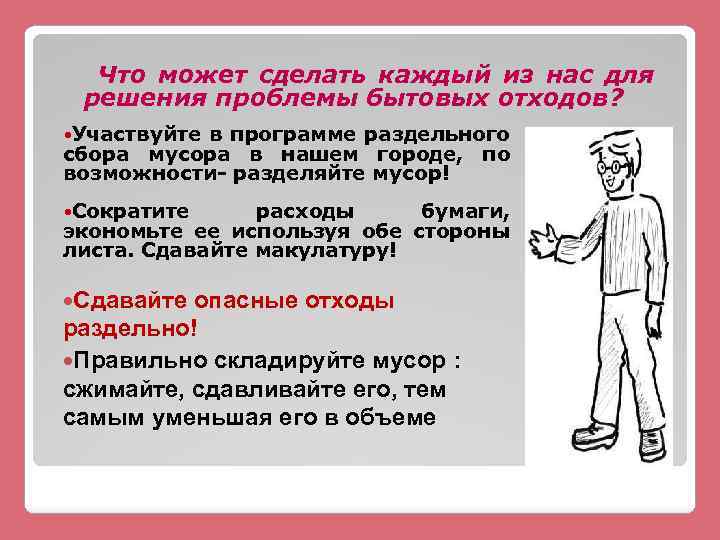 Что может сделать каждый из нас для решения проблемы бытовых отходов?

•Участвуйте в программе раздельного сбора мусора в нашем городе, по возможности- разделяйте мусор!

•Сократите расходы бумаги, экономьте ее используя обе стороны листа. Сдавайте макулатуру!

•Сдавайте опасные отходы раздельно!

•Правильно складируйте мусор : сжимайте, сдавливайте его, тем самым уменьшая его в объеме